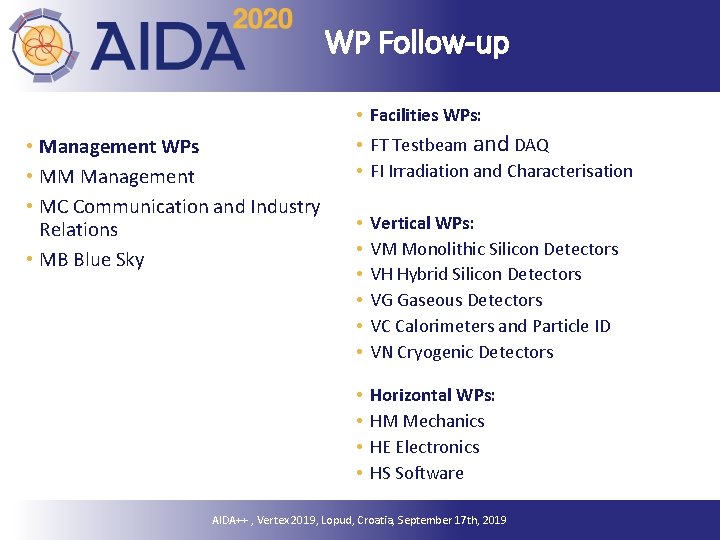 AIDA 2020

WP Follow-up

• Management WPs
• MM Management
• MC Communication and Industry Relations
• MB Blue Sky

• Facilities WPs:
• FT Testbeam and DAQ
• FI Irradiation and Characterisation

• Vertical WPs:
• VM Monolithic Silicon Detectors
• VH Hybrid Silicon Detectors
• VG Gaseous Detectors
• VC Calorimeters and Particle ID
• VN Cryogenic Detectors

• Horizontal WPs:
• HM Mechanics
• HE Electronics
• HS Software

AIDA++ , Vertex 2019, Lopud, Croatia, September 17th, 2019